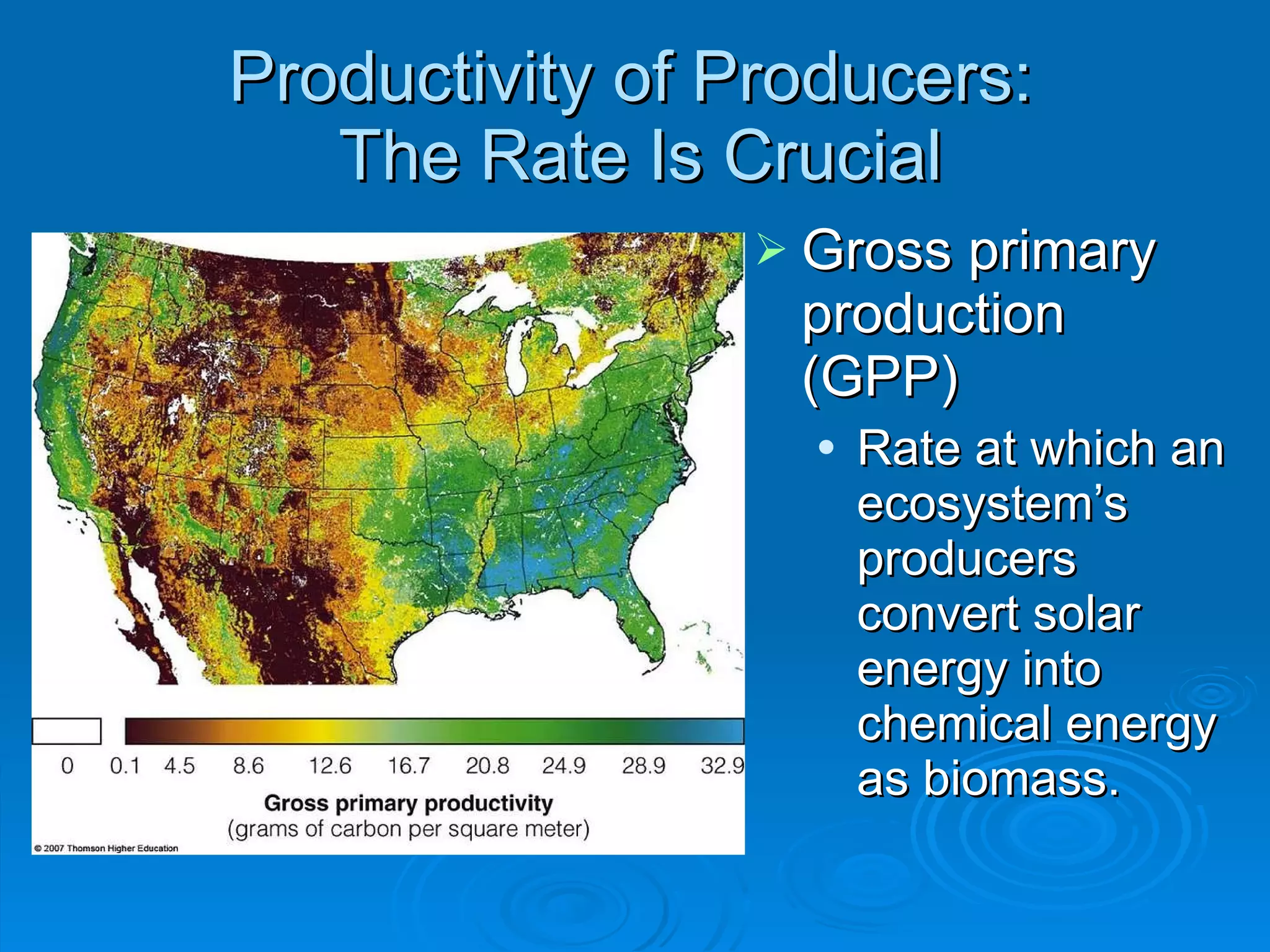 Productivity of Producers: The Rate Is Crucial

0 0.1 4.5 8.6 12.6 16.7 20.8 24.9 28.9 32.9

Gross primary productivity
(grams of carbon per square meter)

© 2007 Thomson Higher Education

➢ Gross primary production (GPP)
• Rate at which an ecosystem's producers convert solar energy into chemical energy as biomass.